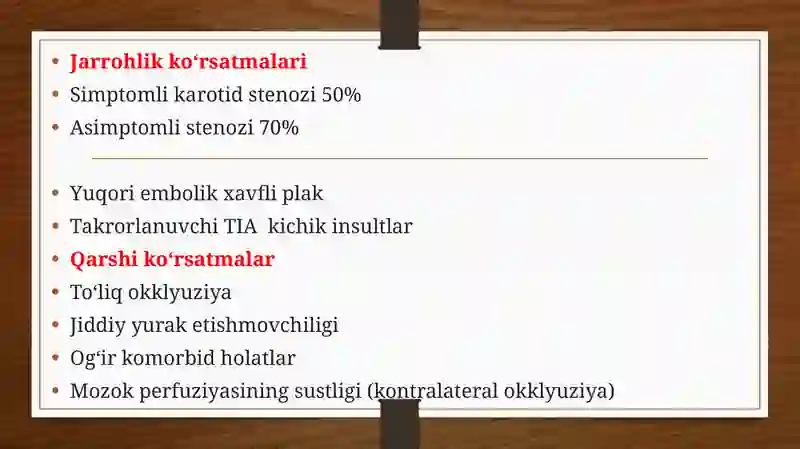 • Jarrohlik ko‘rsatmalari
• Simptomli karotid stenozi 50%
• Asimptomli stenozi 70%

• Yuqori embolik xavfli plak
• Takrorlanuvchi TIA  kichik insultlar
• Qarshi ko‘rsatmalar
• To‘liq okklyuziya
• Jiddiy yurak etishmovchiligi
• Og‘ir komorbid holatlar
• Mozok perfuziyasining sustligi (kontralateral okklyuziya)